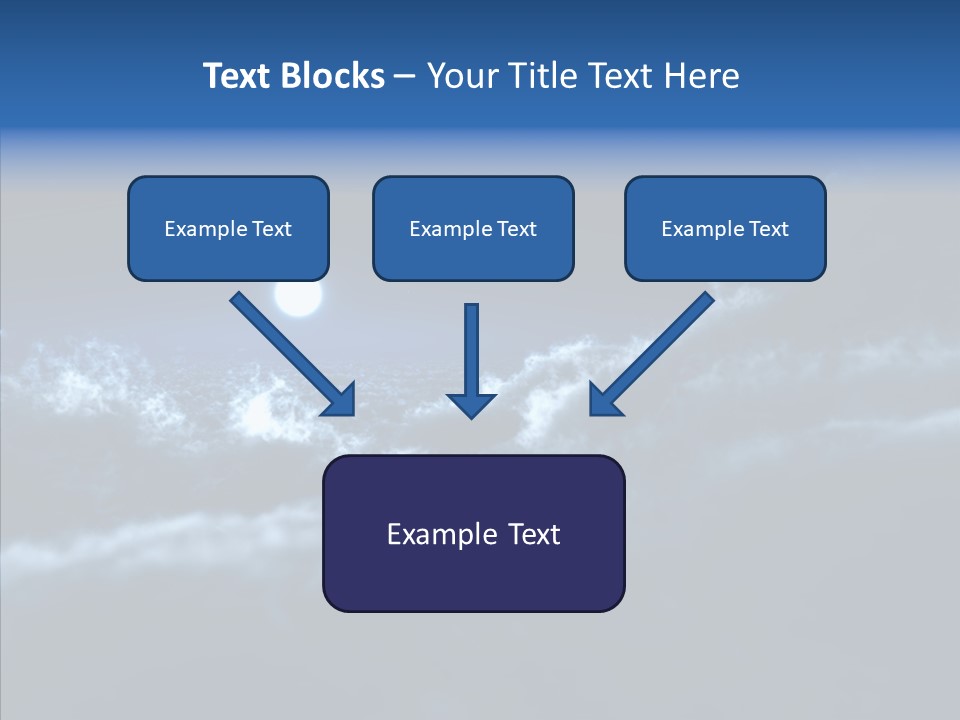 Text Blocks – Your Title Text Here

Example Text

Example Text

Example Text

Example Text